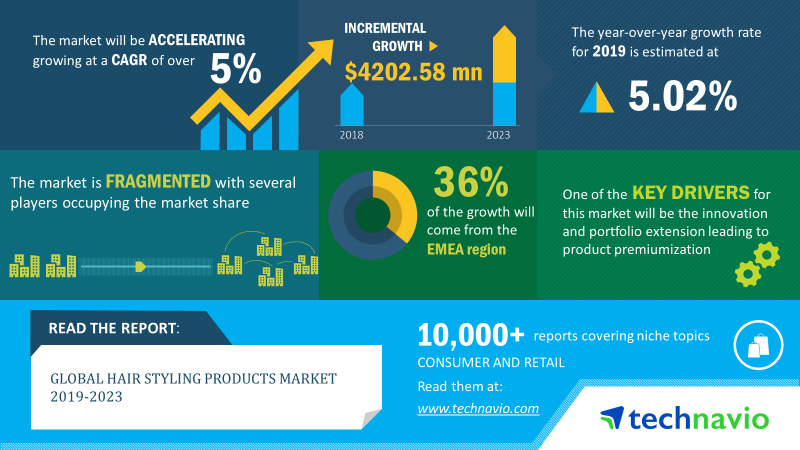 The market will be ACCELERATING growing at a CAGR of over 5%

INCREMENTAL GROWTH

$4202.58 mn

2018

2023

The year-over-year growth rate for 2019 is estimated at

5.02%

The market is FRAGMENTED with several players occupying the market share

36% of the growth will come from the EMEA region

One of the KEY DRIVERS for this market will be the innovation and portfolio extension leading to product premiumization

READ THE REPORT:

GLOBAL HAIR STYLING PRODUCTS MARKET 2019-2023

10,000+ reports covering niche topics

CONSUMER AND RETAIL

Read them at:

www.technavio.com

technavio